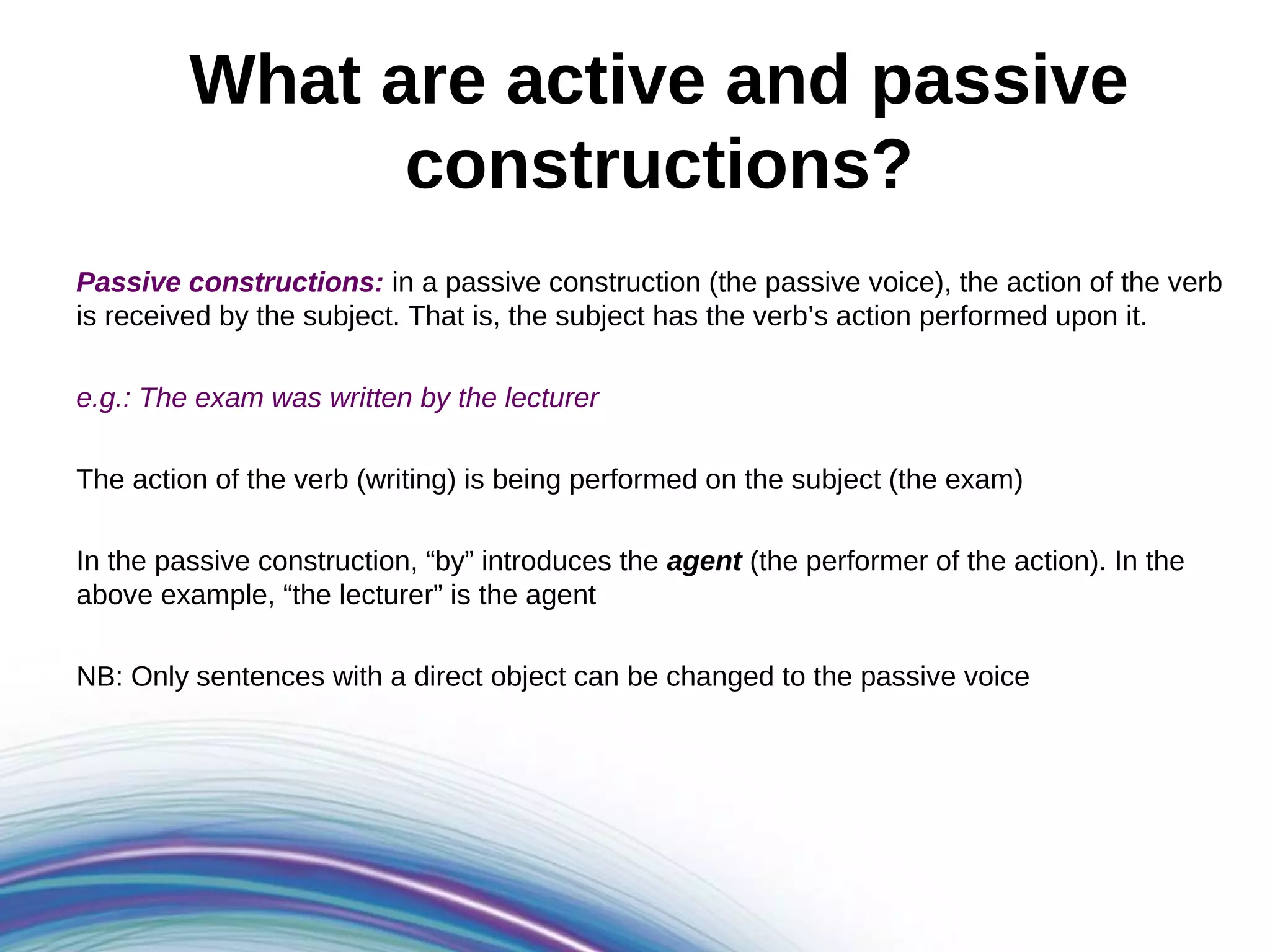 What are active and passive constructions?

Passive constructions: in a passive construction (the passive voice), the action of the verb is received by the subject. That is, the subject has the verb’s action performed upon it.

e.g.: The exam was written by the lecturer

The action of the verb (writing) is being performed on the subject (the exam)

In the passive construction, “by” introduces the agent (the performer of the action). In the above example, “the lecturer” is the agent

NB: Only sentences with a direct object can be changed to the passive voice